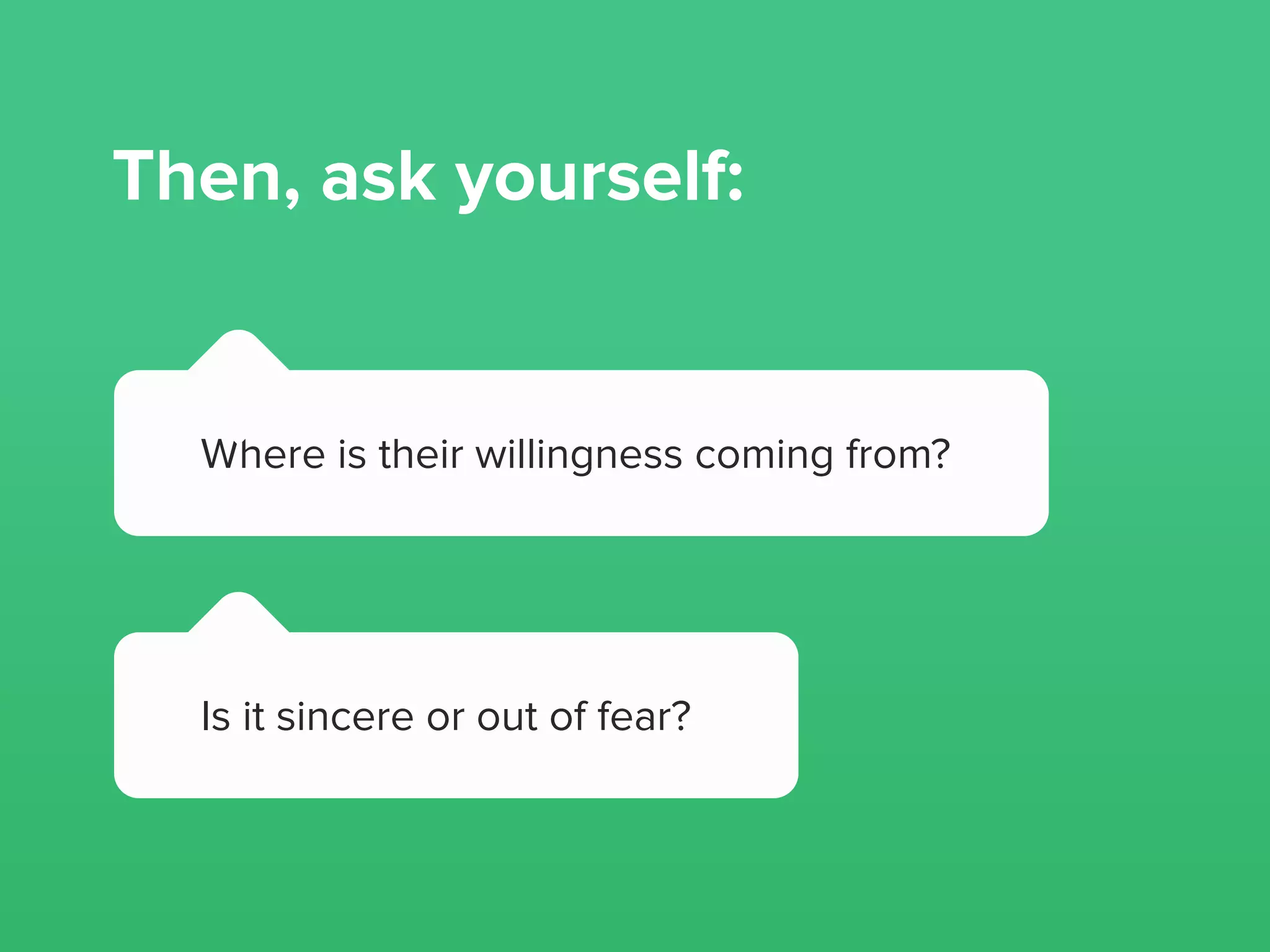 Then, ask yourself:

Where is their willingness coming from?

Is it sincere or out of fear?